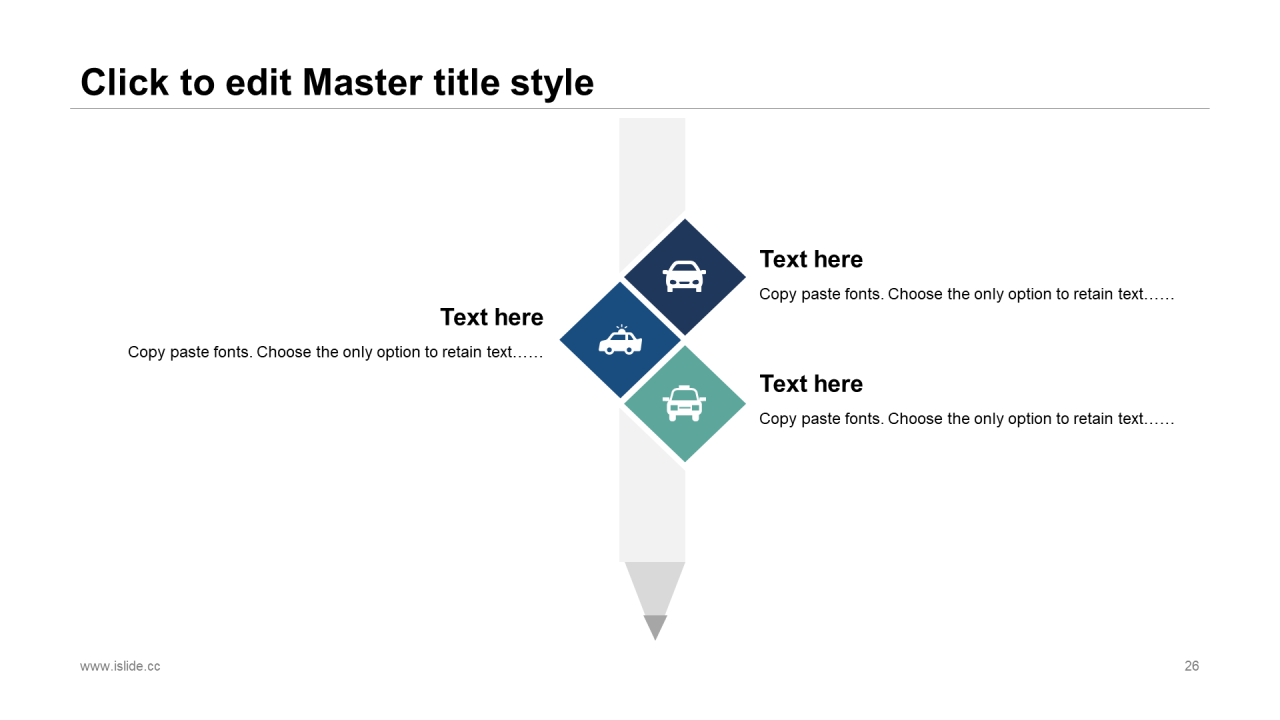 Click to edit Master title style

Text here

Copy paste fonts. Choose the only option to retain text……

Text here

Copy paste fonts. Choose the only option to retain text……

Text here

Copy paste fonts. Choose the only option to retain text……

www.islide.cc

26